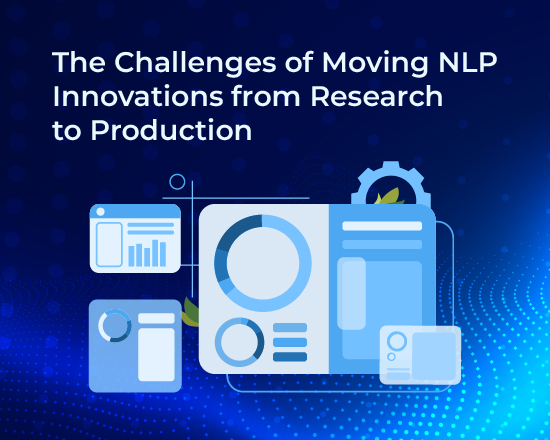 The Challenges of Moving NLP Innovations from Research to Production